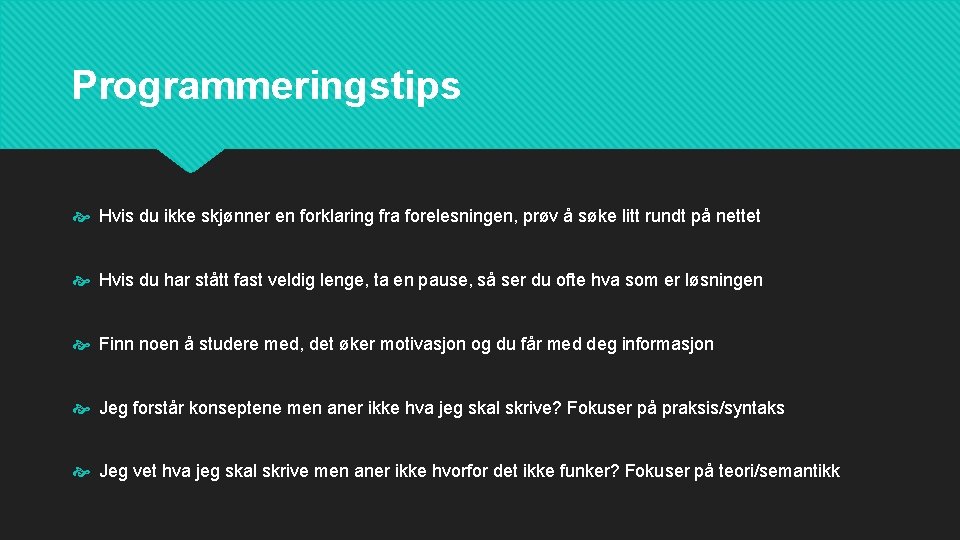 Programmeringstips

Hvis du ikke skjønner en forklaring fra forelesningen, prøv å søke litt rundt på nettet

Hvis du har stått fast veldig lenge, ta en pause, så ser du ofte hva som er løsningen

Finn noen å studere med, det øker motivasjon og du får med deg informasjon

Jeg forstår konseptene men aner ikke hva jeg skal skrive? Fokuser på praksis/syntaks

Jeg vet hva jeg skal skrive men aner ikke hvorfor det ikke funker? Fokuser på teori/semantikk